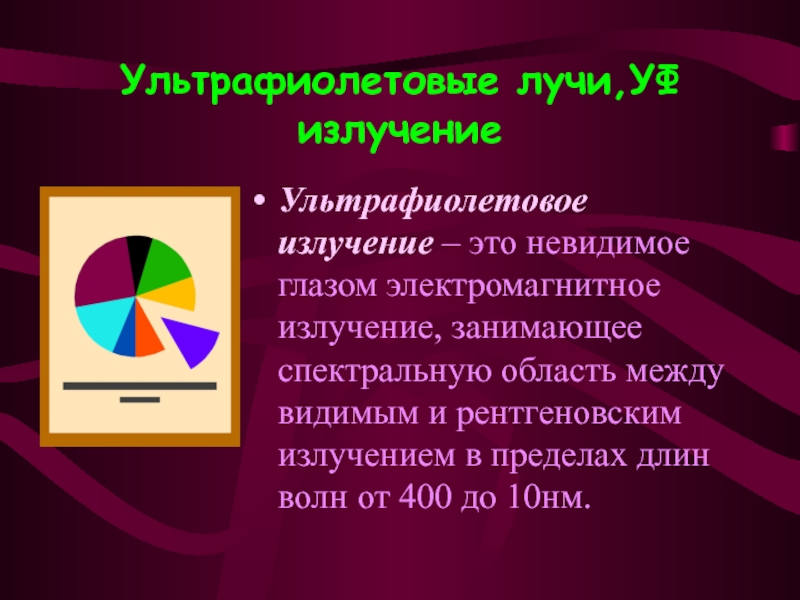 Ультрафиолетовые лучи,УФ излучение

• Ультрафиолетовое излучение – это невидимое глазом электромагнитное излучение, занимающее спектральную область между видимым и рентгеновским излучением в пределах длин волн от 400 до 10нм.